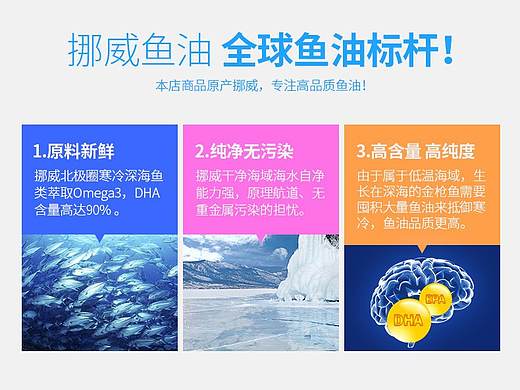 挪威鱼油 全球鱼油标杆！

本店商品原产挪威，专注高品质鱼油！

1.原料新鲜

挪威北极圈寒冷深海鱼类萃取Omega3，DHA含量高达90%。

2.纯净无污染

挪威干净海域海水自净能力强，原理航道、无重金属污染的担忧。

3.高含量 高纯度

由于属于低温海域，生长在深海的金枪鱼需要囤积大量鱼油来抵御寒冷，鱼油品质更高。

EPA

DHA